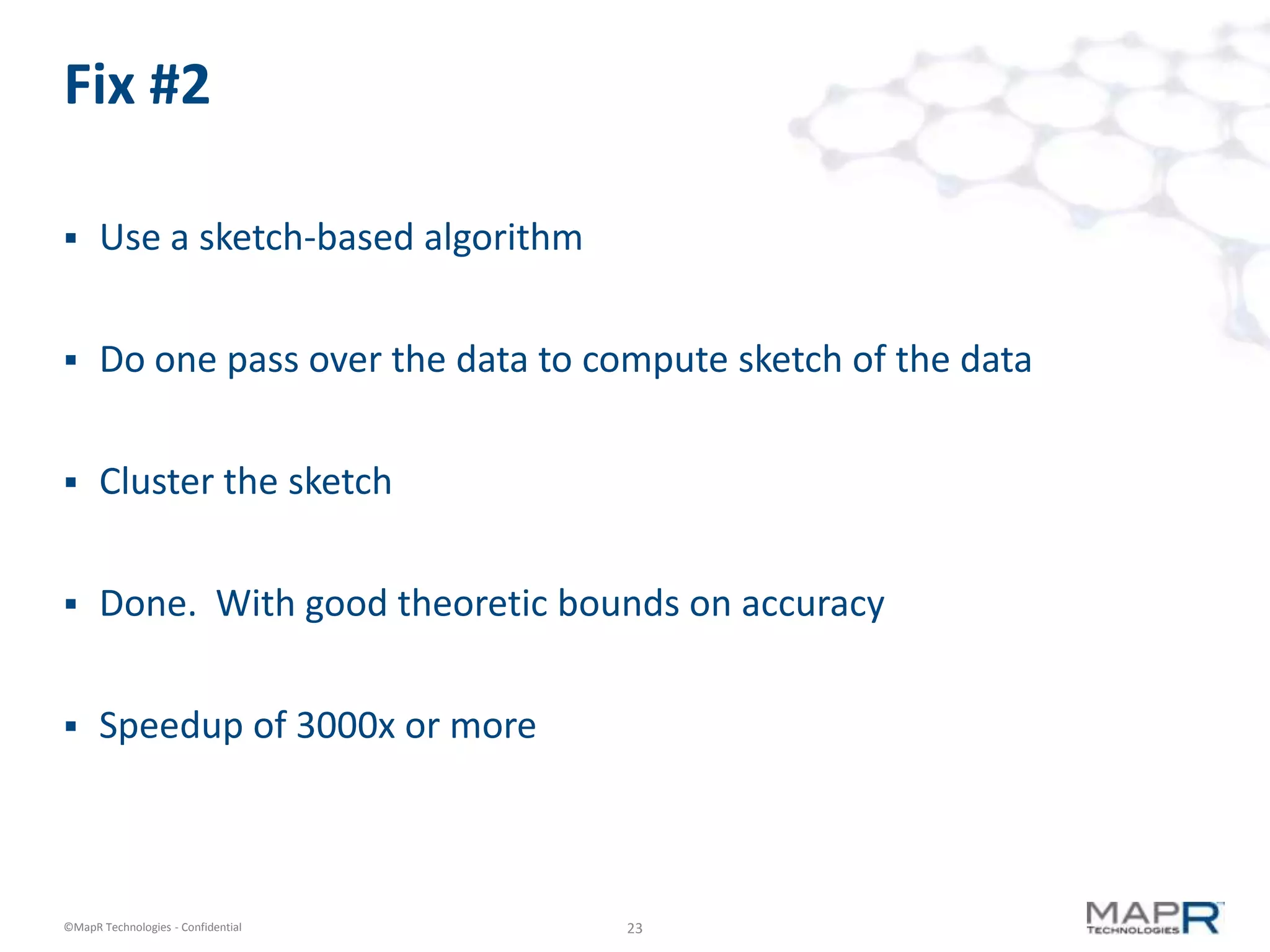 Fix #2

▪ Use a sketch-based algorithm

▪ Do one pass over the data to compute sketch of the data

▪ Cluster the sketch

▪ Done. With good theoretic bounds on accuracy

▪ Speedup of 3000x or more

©MapR Technologies - Confidential

23

MAPR TECHNOLOGIES